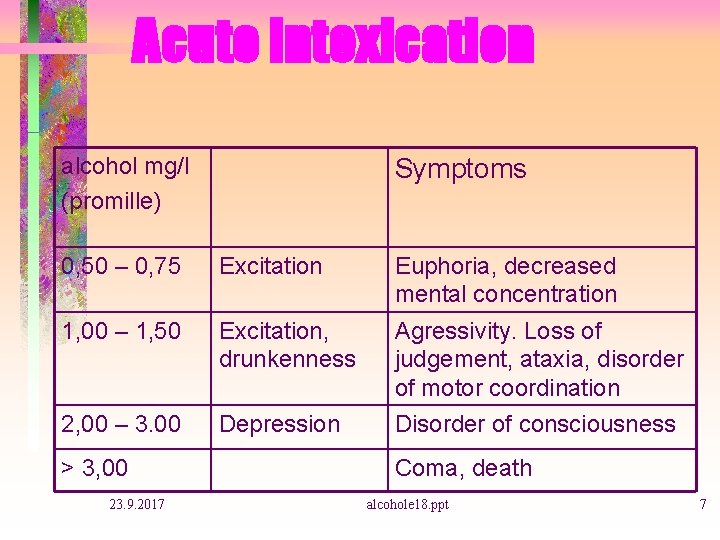 Acute Intoxication

| alcohol mg/l (promille) | | Symptoms |
|---|---|---|
| 0,50 – 0,75 | Excitation | Euphoria, decreased mental concentration |
| 1,00 – 1,50 | Excitation, drunkenness | Agressivity. Loss of judgement, ataxia, disorder of motor coordination |
| 2,00 – 3.00 | Depression | Disorder of consciousness |
| > 3,00 | | Coma, death |

23.9.2017 alcohole18.ppt 7